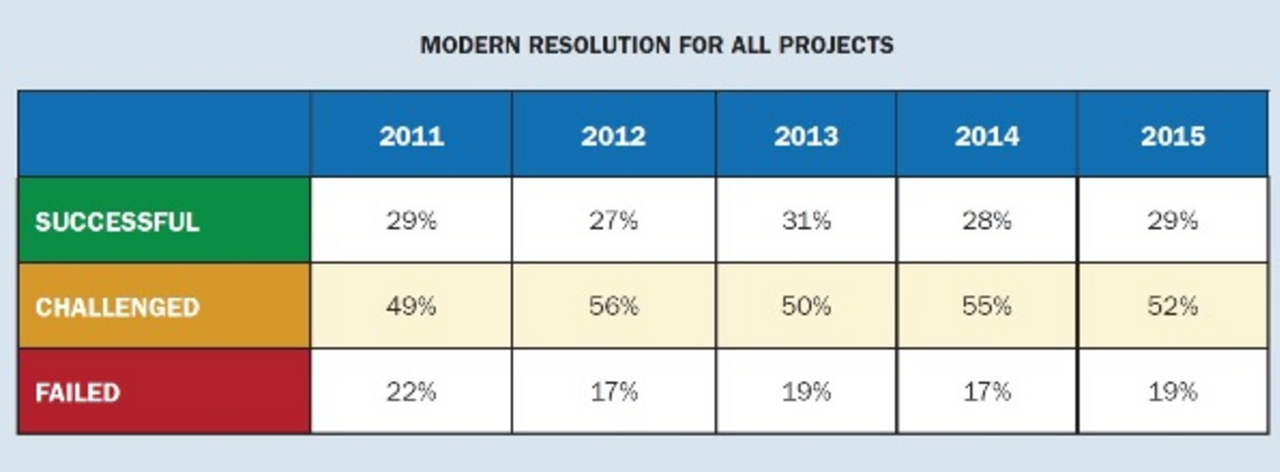 MODERN RESOLUTION FOR ALL PROJECTS

| | 2011 | 2012 | 2013 | 2014 | 2015 |
|---|---|---|---|---|---|
| SUCCESSFUL | 29% | 27% | 31% | 28% | 29% |
| CHALLENGED | 49% | 56% | 50% | 55% | 52% |
| FAILED | 22% | 17% | 19% | 17% | 19% |